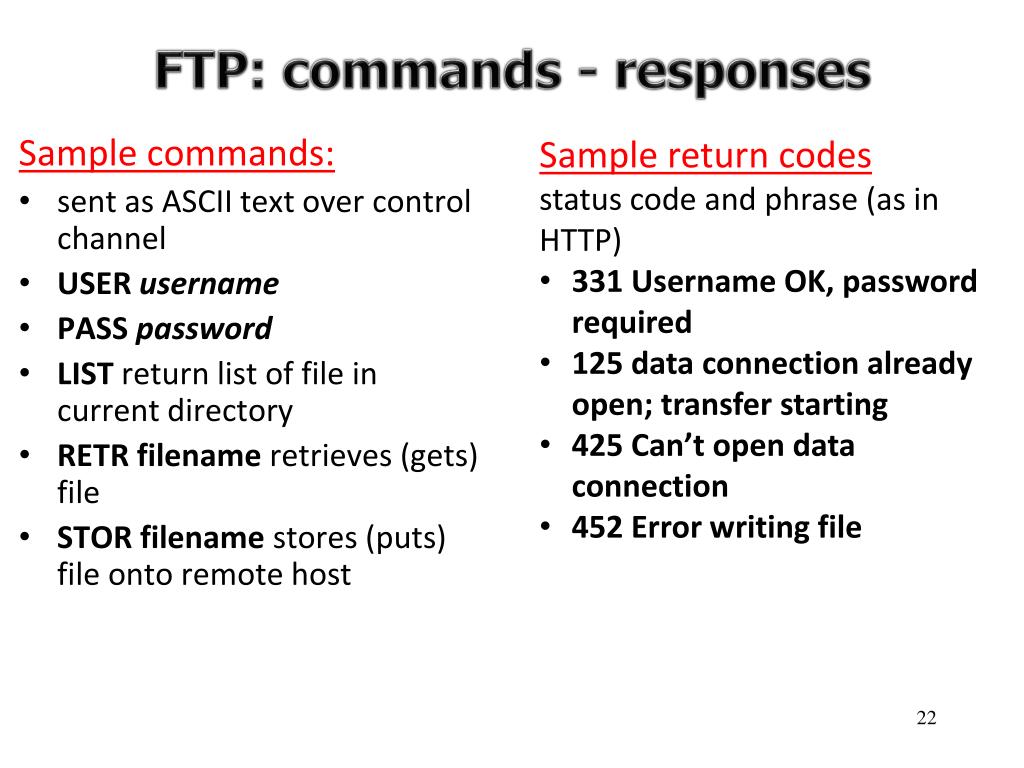 FTP: commands - responses

Sample commands:
• sent as ASCII text over control channel
• USER username
• PASS password
• LIST return list of file in current directory
• RETR filename retrieves (gets) file
• STOR filename stores (puts) file onto remote host

Sample return codes
status code and phrase (as in HTTP)
• 331 Username OK, password required
• 125 data connection already open; transfer starting
• 425 Can't open data connection
• 452 Error writing file

22